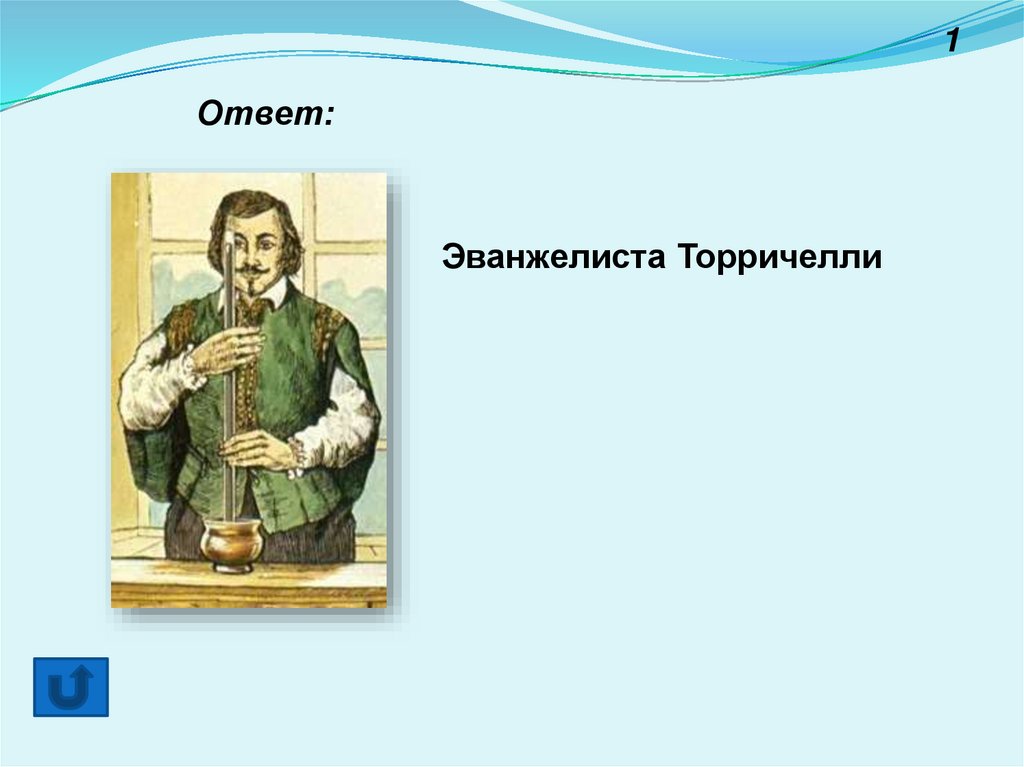 1

Ответ:

Эванжелиста Торричелли